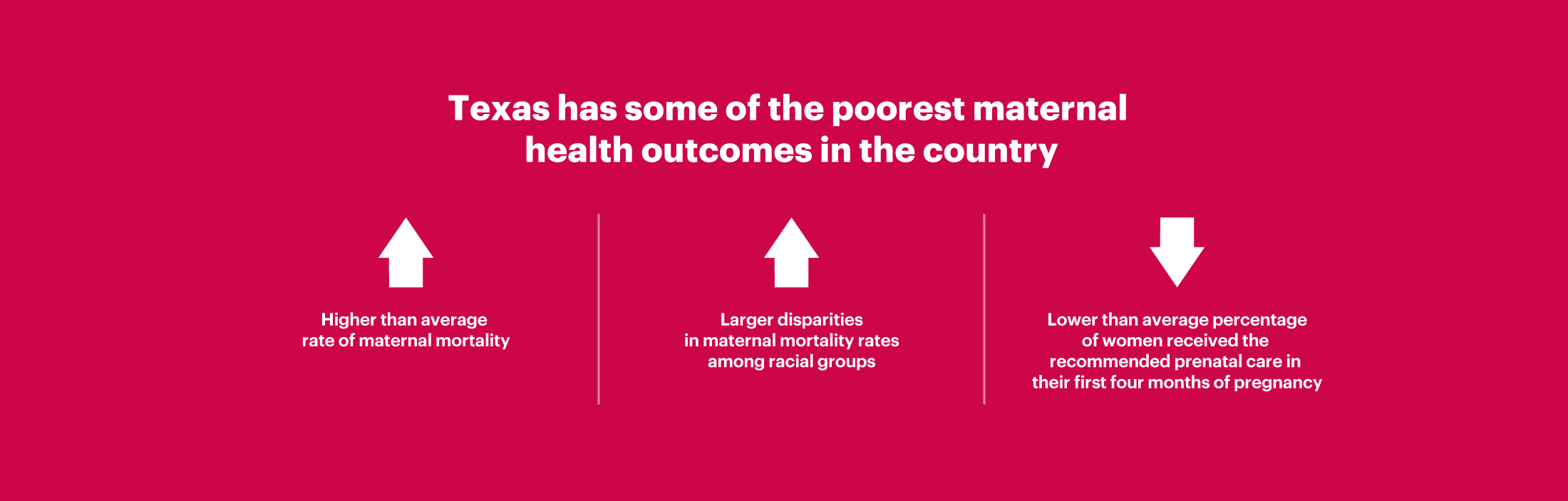 Texas has some of the poorest maternal health outcomes in the country

Higher than average rate of maternal mortality

Larger disparities in maternal mortality rates among racial groups

Lower than average percentage of women received the recommended prenatal care in their first four months of pregnancy